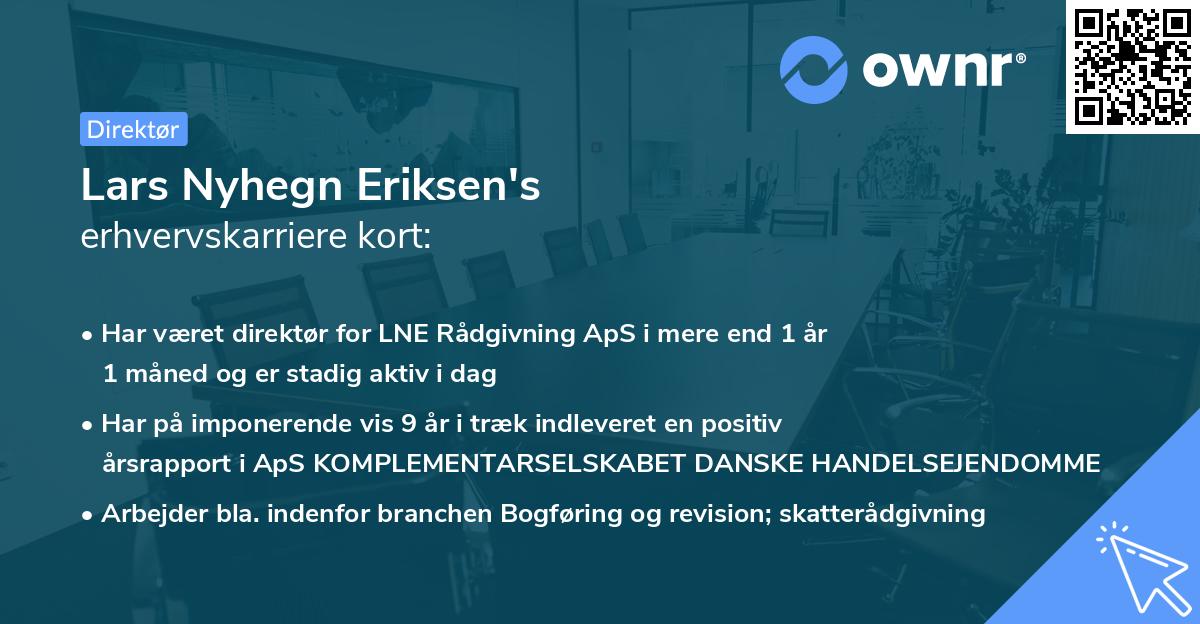 ownr®

Direktør

Lars Nyhegn Eriksen's
erhvervskarriere kort:

• Har været direktør for LNE Rådgivning ApS i mere end 1 år 1 måned og er stadig aktiv i dag

• Har på imponerende vis 9 år i træk indleveret en positiv årsrapport i ApS KOMPLEMENTARSELSKABET DANSKE HANDELSEJENDOMME

• Arbejder bla. indenfor branchen Bogføring og revision; skatterådgivning